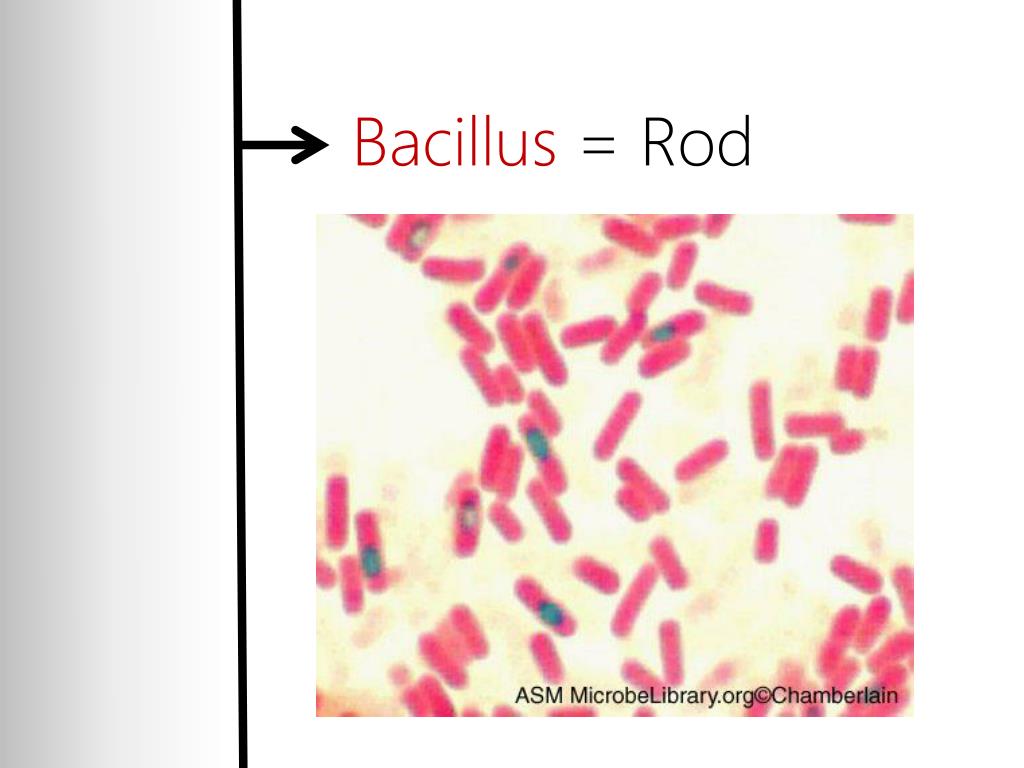 Bacillus = Rod

ASM MicrobeLibrary.org©Chamberlain